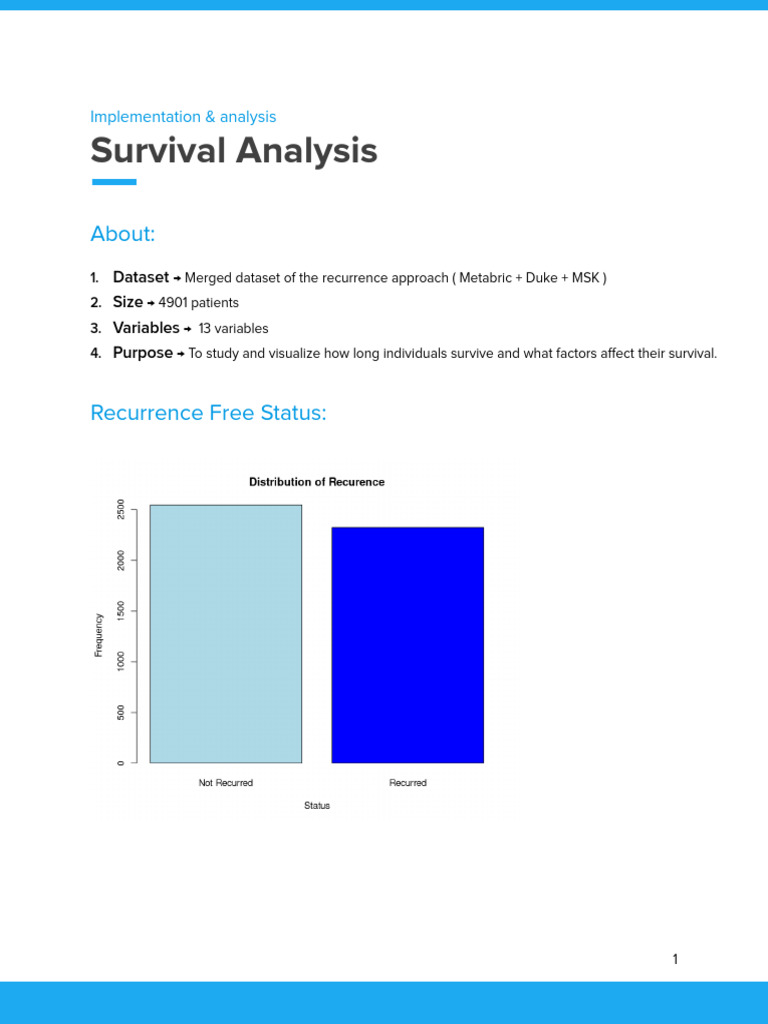 Implementation & analysis

Survival Analysis

About:

1. Dataset → Merged dataset of the recurrence approach ( Metabric + Duke + MSK )
2. Size → 4901 patients
3. Variables → 13 variables
4. Purpose → To study and visualize how long individuals survive and what factors affect their survival.

Recurrence Free Status:

Distribution of Recurence

Frequency

0
500
1000
1500
2000
2500

Not Recurred
Recurred

Status

1